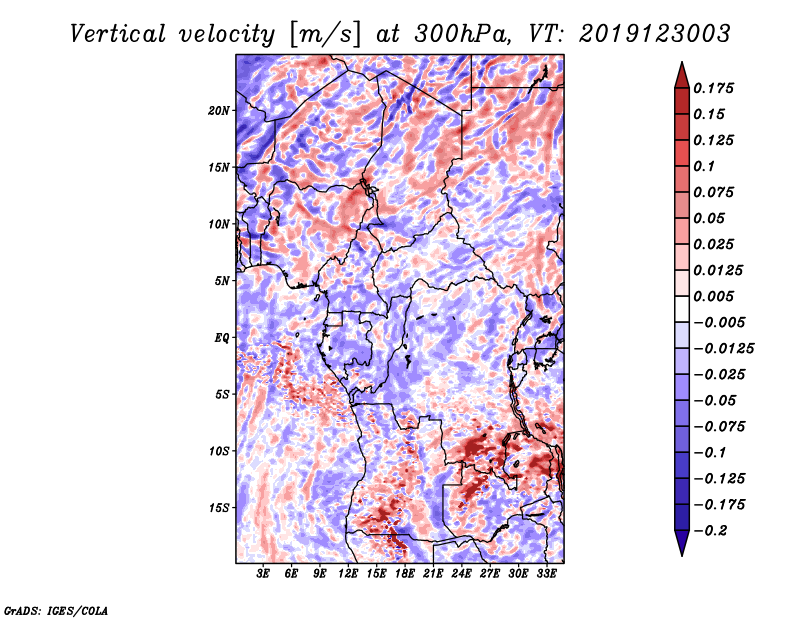 Vertical velocity [m/s] at 300hPa, VT: 2019123003

20N
15N
10N
5N
EQ
5S
10S
15S

3E 6E 9E 12E 15E 18E 21E 24E 27E 30E 33E

0.175
0.15
0.125
0.1
0.075
0.05
0.025
0.0125
0.005
−0.005
−0.0125
−0.025
−0.05
−0.075
−0.1
−0.125
−0.175
−0.2

GrADS: IGES/COLA